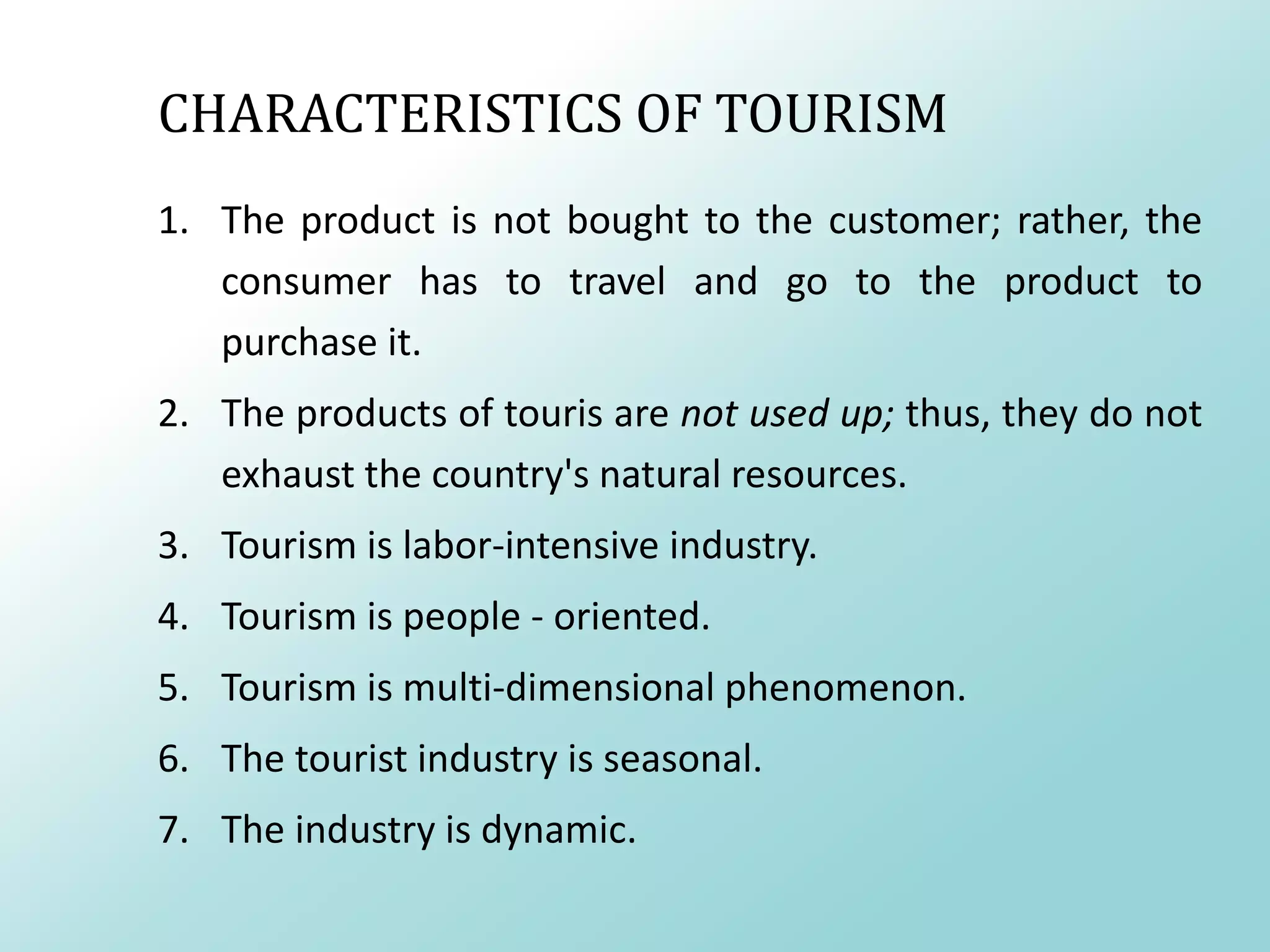 CHARACTERISTICS OF TOURISM

1. The product is not bought to the customer; rather, the consumer has to travel and go to the product to purchase it.

2. The products of touris are not used up; thus, they do not exhaust the country's natural resources.

3. Tourism is labor-intensive industry.

4. Tourism is people - oriented.

5. Tourism is multi-dimensional phenomenon.

6. The tourist industry is seasonal.

7. The industry is dynamic.